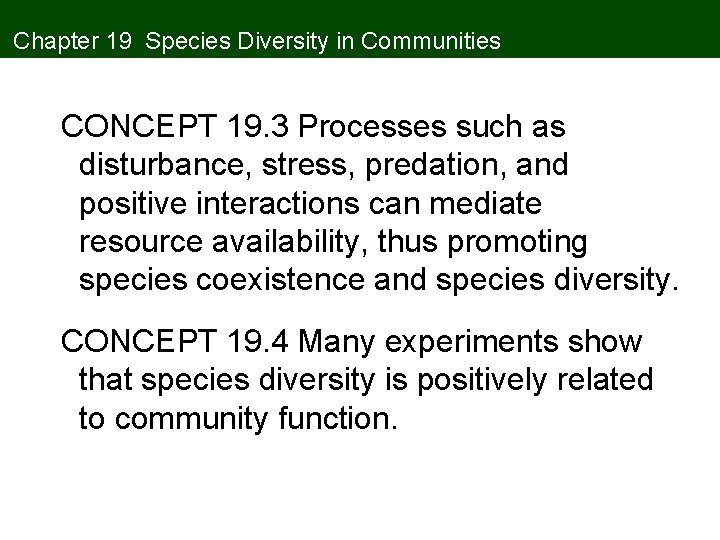 Chapter 19 Species Diversity in Communities

CONCEPT 19.3 Processes such as disturbance, stress, predation, and positive interactions can mediate resource availability, thus promoting species coexistence and species diversity.

CONCEPT 19.4 Many experiments show that species diversity is positively related to community function.